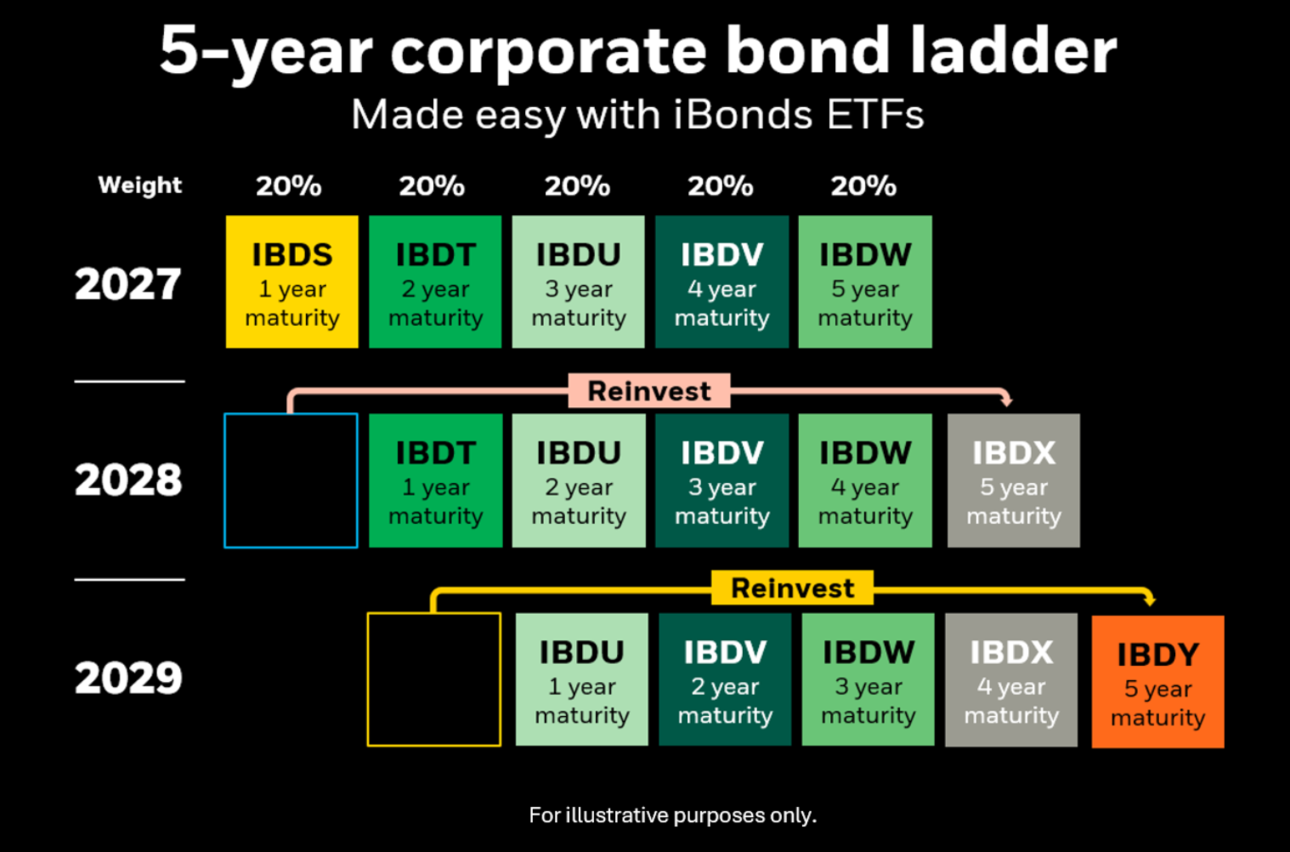 5-year corporate bond ladder
Made easy with iBonds ETFs

Weight 20% 20% 20% 20% 20%

2027
IBDS 1 year maturity
IBDT 2 year maturity
IBDU 3 year maturity
IBDV 4 year maturity
IBDW 5 year maturity

Reinvest

2028
IBDT 1 year maturity
IBDU 2 year maturity
IBDV 3 year maturity
IBDW 4 year maturity
IBDX 5 year maturity

Reinvest

2029
IBDU 1 year maturity
IBDV 2 year maturity
IBDW 3 year maturity
IBDX 4 year maturity
IBDY 5 year maturity

For illustrative purposes only.